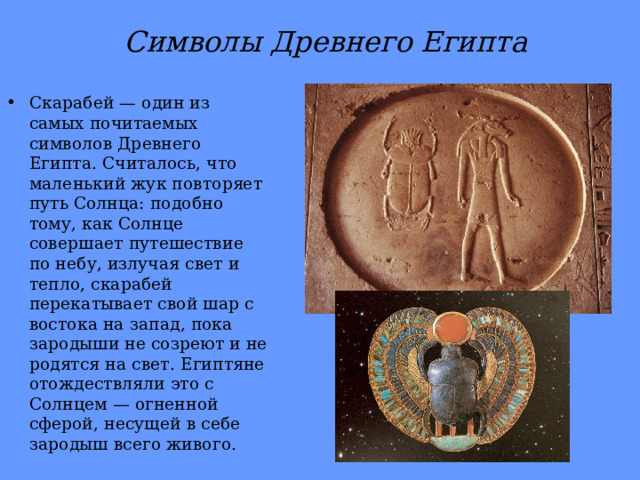 Символы Древнего Египта

• Скарабей — один из самых почитаемых символов Древнего Египта. Считалось, что маленький жук повторяет путь Солнца: подобно тому, как Солнце совершает путешествие по небу, излучая свет и тепло, скарабей перекатывает свой шар с востока на запад, пока зародыши не созреют и не родятся на свет. Египтяне отождествляли это с Солнцем — огненной сферой, несущей в себе зародыш всего живого.